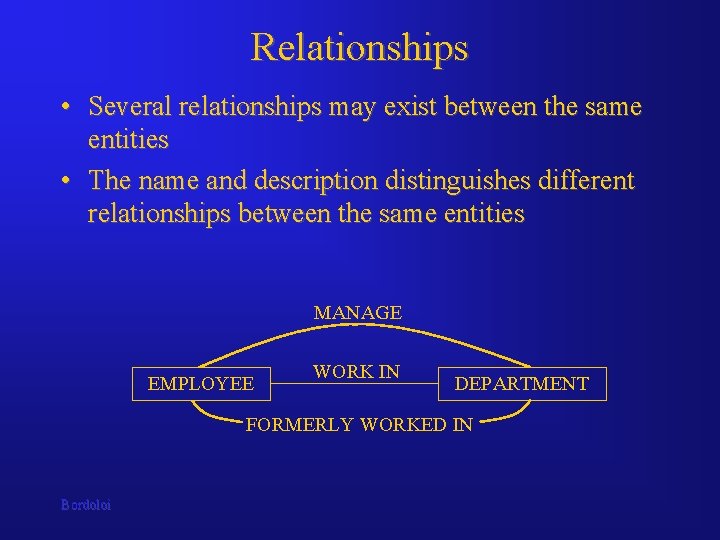 Relationships

• Several relationships may exist between the same entities

• The name and description distinguishes different relationships between the same entities

MANAGE

EMPLOYEE

WORK IN

DEPARTMENT

FORMERLY WORKED IN

Bordoloi